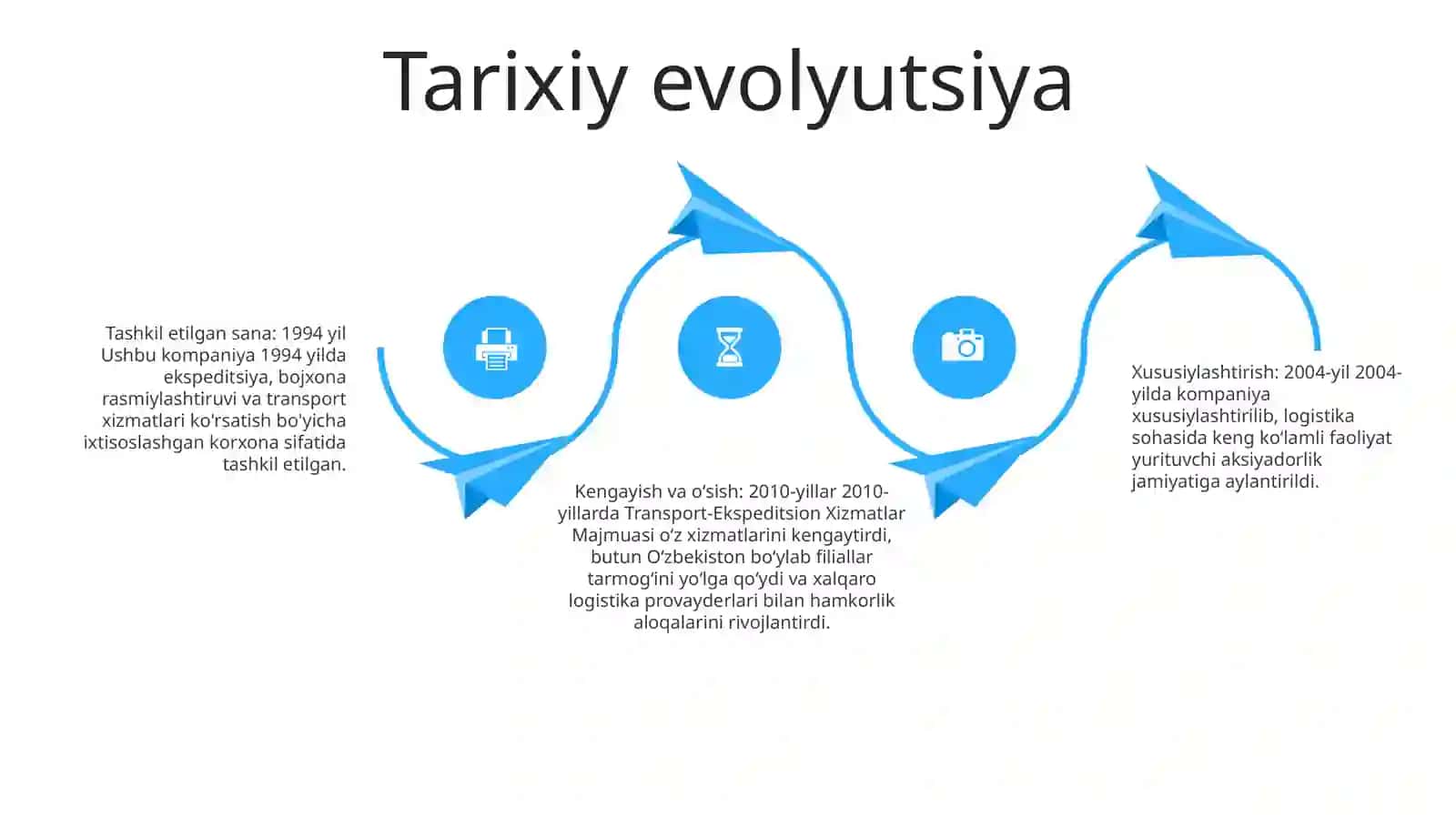 Tarixiy evolyutsiya

Tashkil etilgan sana: 1994 yil Ushbu kompaniya 1994 yilda ekspeditsiya, bojxona rasmiylashtiruvi va transport xizmatlari ko'rsatish bo'yicha ixtisoslashgan korxona sifatida tashkil etilgan.

Kengayish va o‘sish: 2010-yillar 2010-yillarda Transport-Ekspeditsion Xizmatlar Majmuasi o‘z xizmatlarini kengaytirdi, butun O‘zbekiston bo‘ylab filiallar tarmog‘ini yo‘lga qo‘ydi va xalqaro logistika provayderlari bilan hamkorlik aloqalarini rivojlantirdi.

Xususiylashtirish: 2004-yil 2004-yilda kompaniya xususiylashtirilib, logistika sohasida keng ko‘lamli faoliyat yurituvchi aksiyadorlik jamiyatiga aylantirildi.